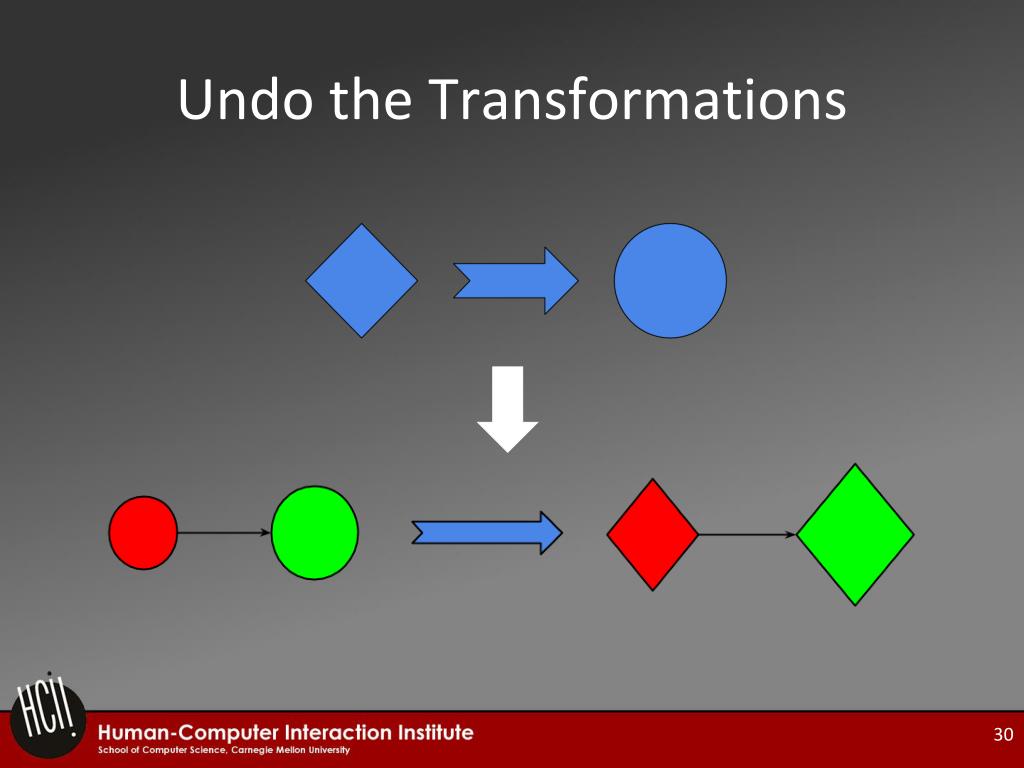 Undo the Transformations

HCI!

Human-Computer Interaction Institute
School of Computer Science, Carnegie Mellon University

30